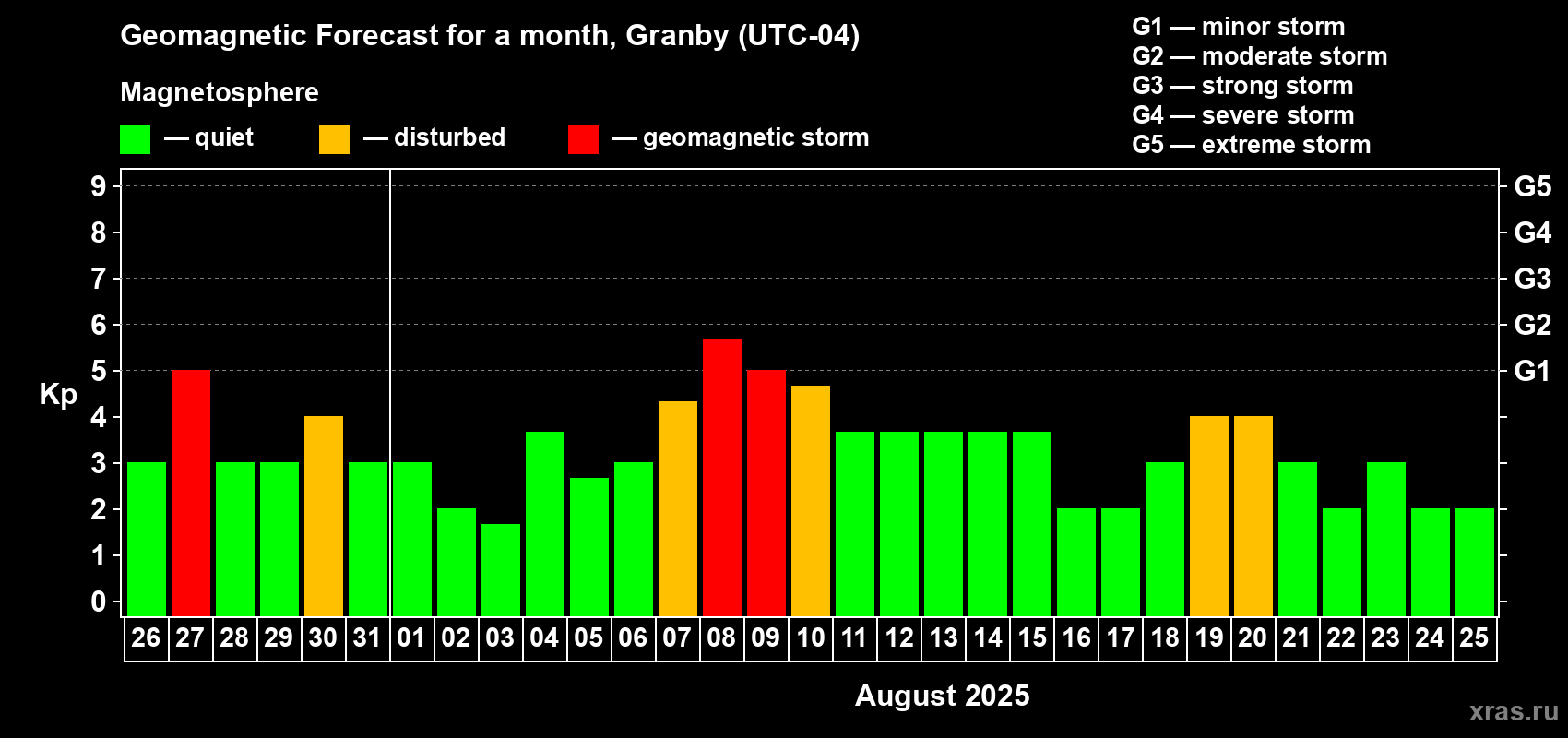 Geomagnetic Forecast for a month, Granby (UTC-04)

Magnetosphere

— quiet — disturbed — geomagnetic storm

G1 — minor storm
G2 — moderate storm
G3 — strong storm
G4 — severe storm
G5 — extreme storm

Kp

9
8
7
6
5
4
3
2
1
0

G5
G4
G3
G2
G1

26 27 28 29 30 31 01 02 03 04 05 06 07 08 09 10 11 12 13 14 15 16 17 18 19 20 21 22 23 24 25

August 2025

xras.ru